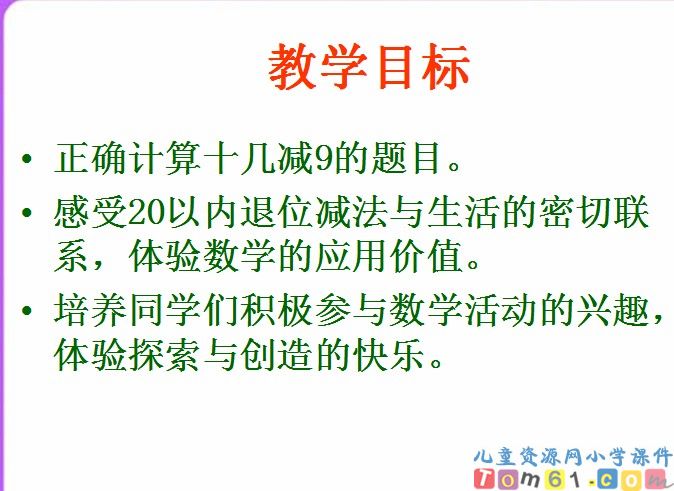 教学目标

• 正确计算十几减9的题目。

• 感受20以内退位减法与生活的密切联系，体验数学的应用价值。

• 培养同学们积极参与数学活动的兴趣，体验探索与创造的快乐。

儿童资源网小学课件
Tom61.com